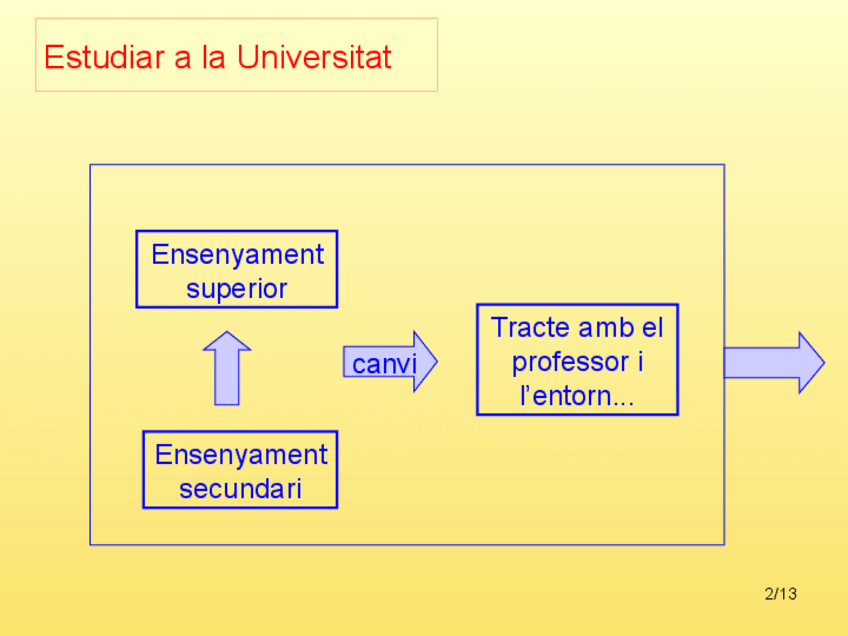 Estudiar a la Universitat

Ensenyament superior

Ensenyament secundari

canvi

Tracte amb el professor i l'entorn...

2/13